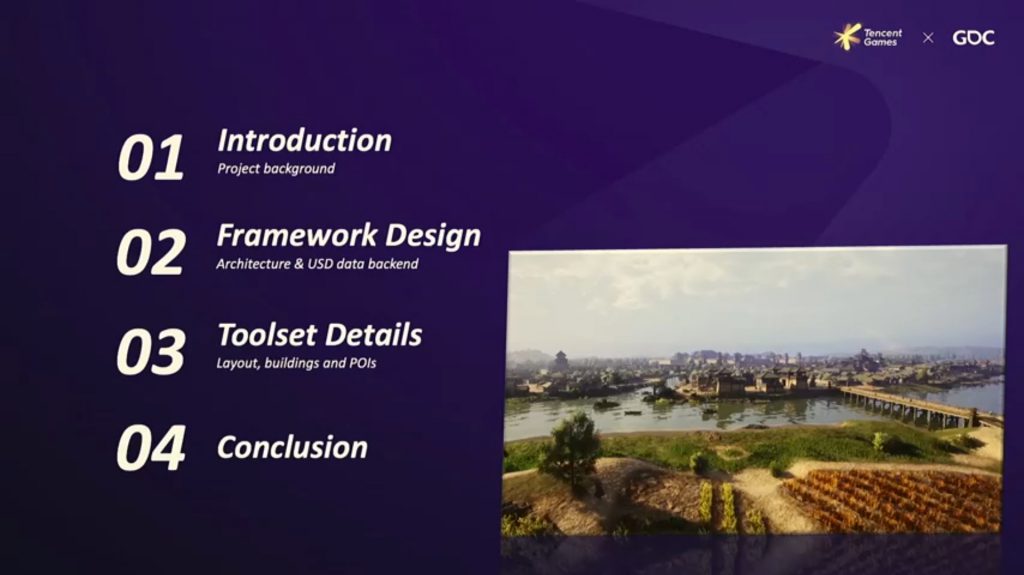 Tencent Games × GDC

01 Introduction
Project background

02 Framework Design
Architecture & USD data backend

03 Toolset Details
Layout, buildings and POIs

04 Conclusion